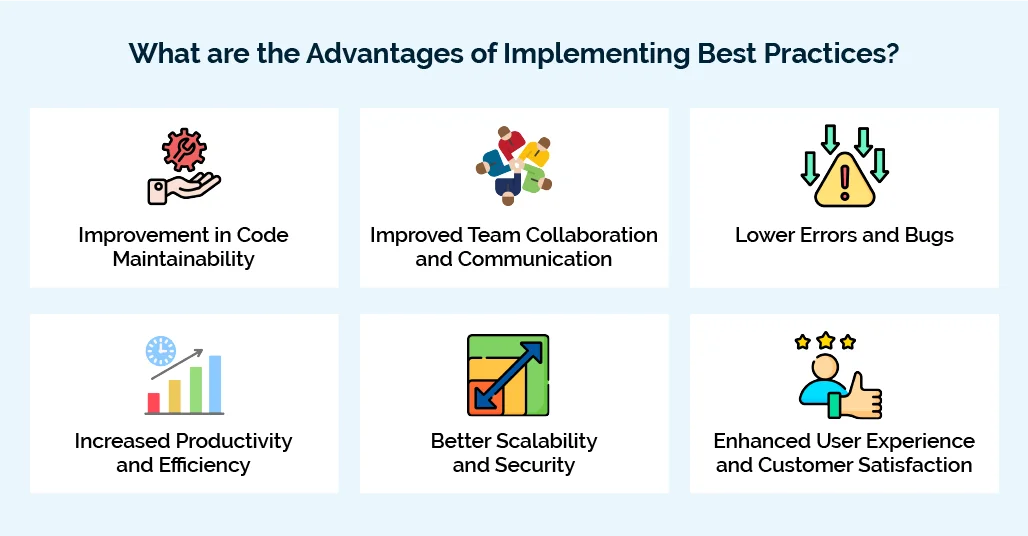 What are the Advantages of Implementing Best Practices?

Improvement in Code Maintainability

Improved Team Collaboration and Communication

Lower Errors and Bugs

Increased Productivity and Efficiency

Better Scalability and Security

Enhanced User Experience and Customer Satisfaction